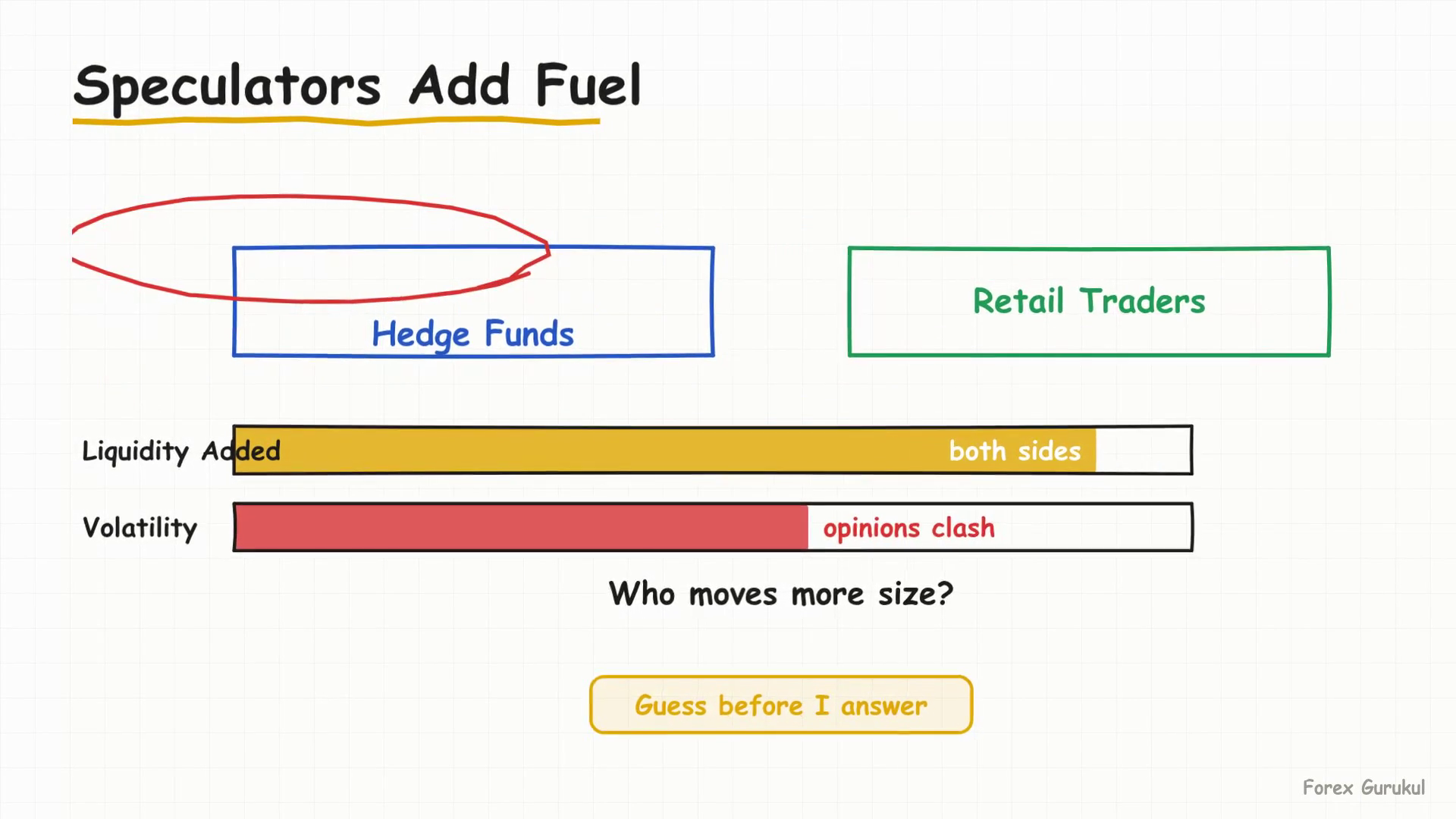 Speculators Add Fuel

Hedge Funds

Retail Traders

Liquidity Added

both sides

Volatility

opinions clash

Who moves more size?

Guess before I answer

Forex Gurukul